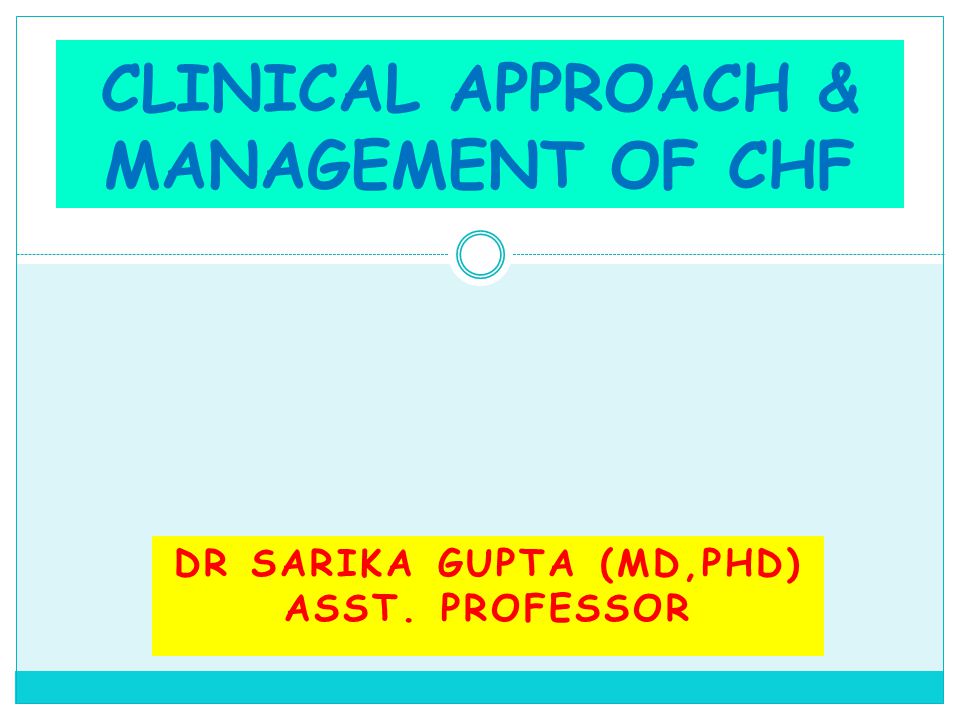 CLINICAL APPROACH & MANAGEMENT OF CHF

DR SARIKA GUPTA (MD,PHD)
ASST. PROFESSOR